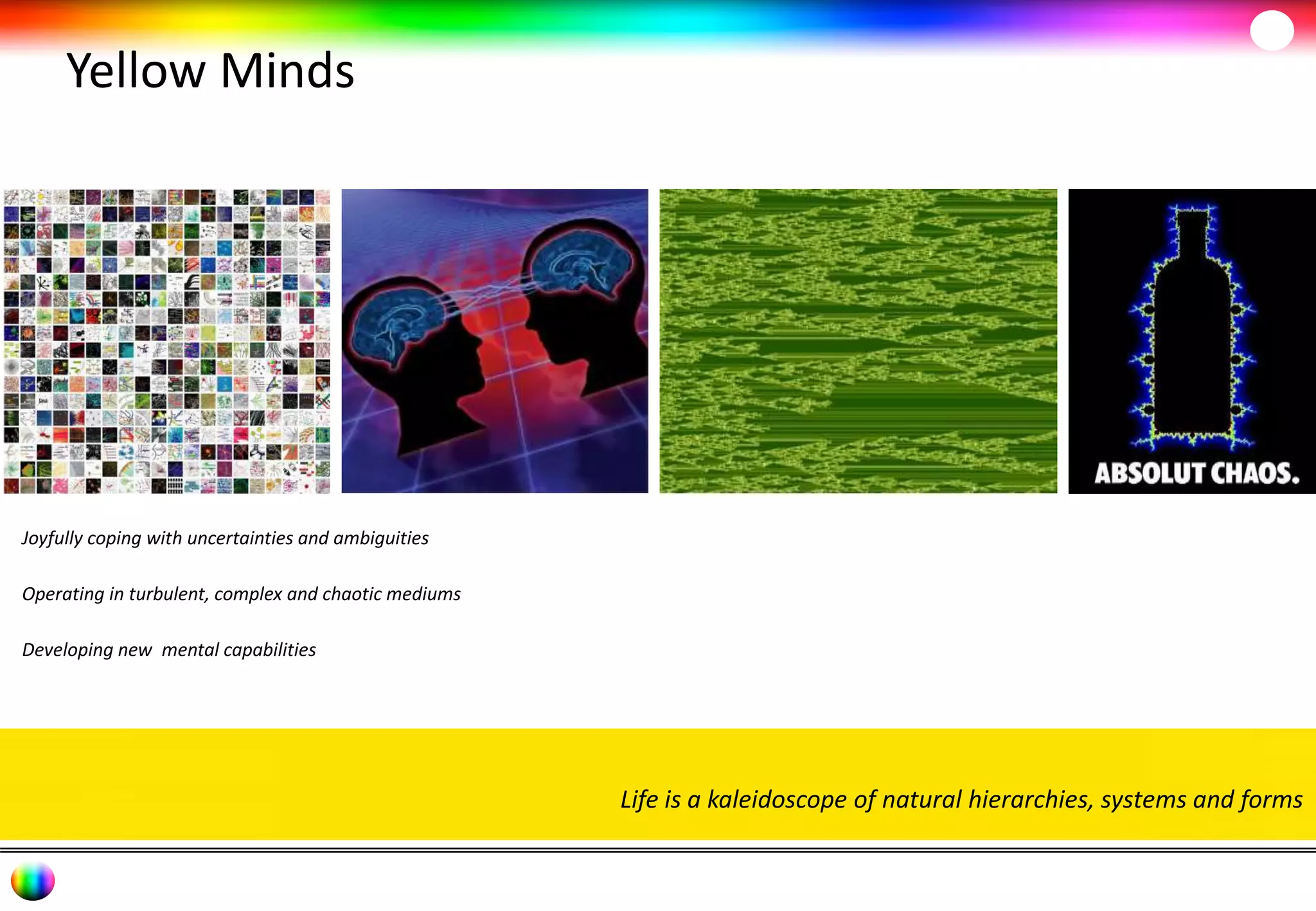 Yellow Minds

ABSOLUT CHAOS.

Joyfully coping with uncertainties and ambiguities

Operating in turbulent, complex and chaotic mediums

Developing new  mental capabilities

Life is a kaleidoscope of natural hierarchies, systems and forms